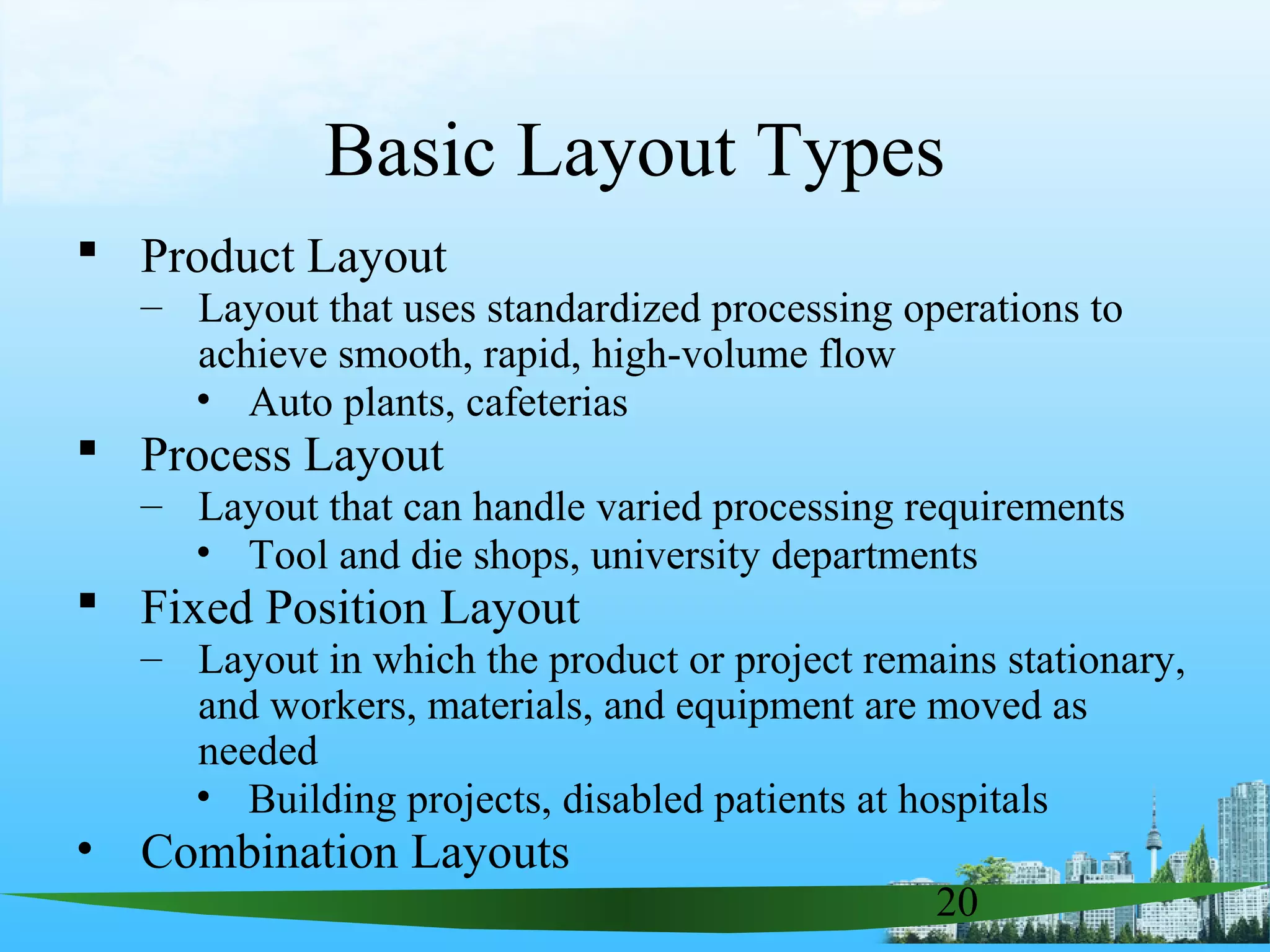 Basic Layout Types

▪ Product Layout
– Layout that uses standardized processing operations to achieve smooth, rapid, high-volume flow
• Auto plants, cafeterias

▪ Process Layout
– Layout that can handle varied processing requirements
• Tool and die shops, university departments

▪ Fixed Position Layout
– Layout in which the product or project remains stationary, and workers, materials, and equipment are moved as needed
• Building projects, disabled patients at hospitals

• Combination Layouts

20